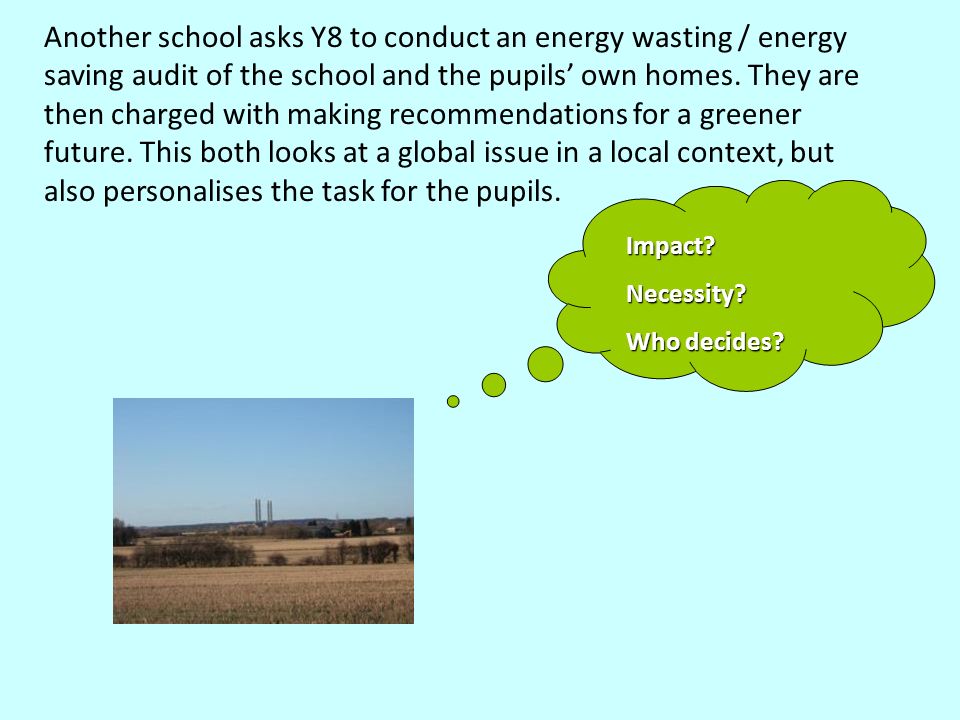 Another school asks Y8 to conduct an energy wasting / energy saving audit of the school and the pupils’ own homes. They are then charged with making recommendations for a greener future. This both looks at a global issue in a local context, but also personalises the task for the pupils.

Impact?

Necessity?

Who decides?